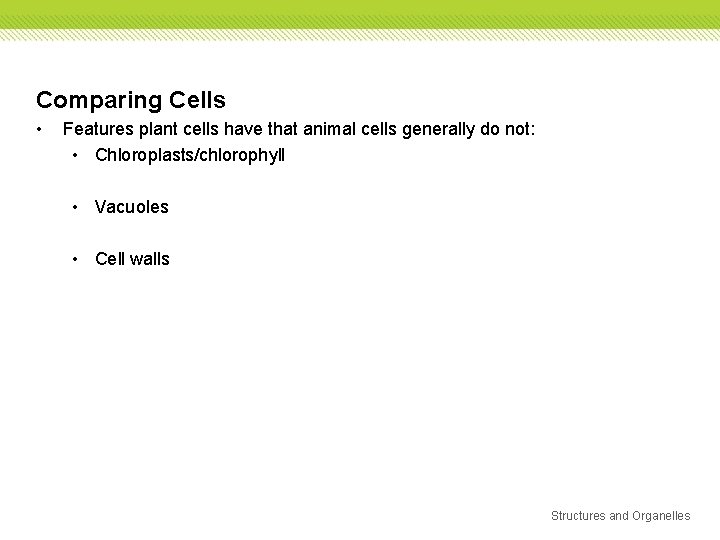 Comparing Cells

• Features plant cells have that animal cells generally do not:

• Chloroplasts/chlorophyll

• Vacuoles

• Cell walls

Structures and Organelles